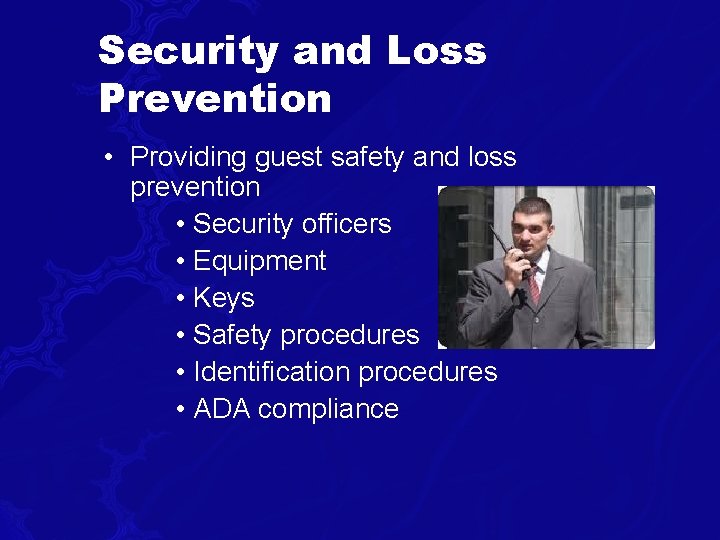 Security and Loss Prevention

• Providing guest safety and loss prevention
  • Security officers
  • Equipment
  • Keys
  • Safety procedures
  • Identification procedures
  • ADA compliance